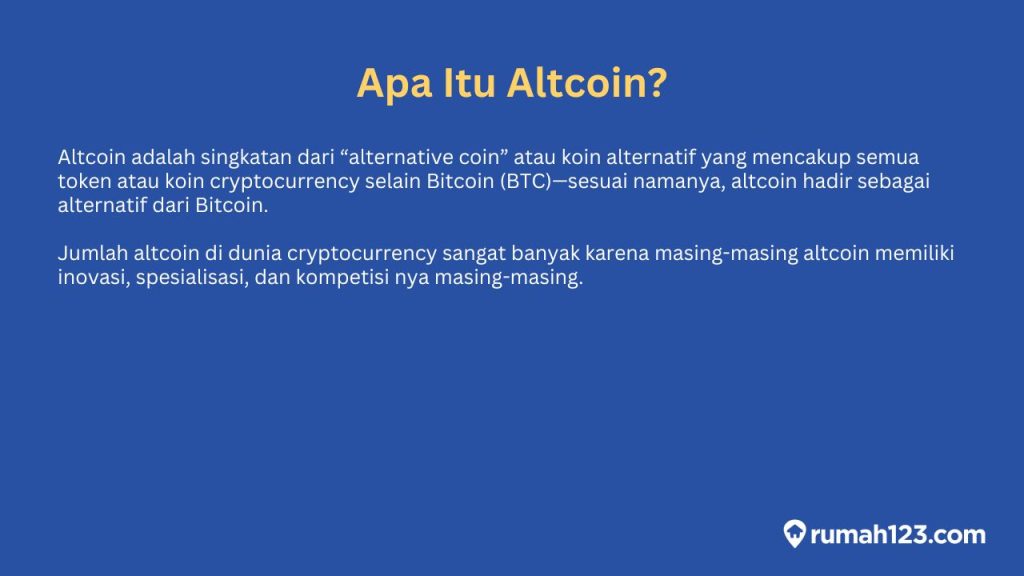 Apa Itu Altcoin?

Altcoin adalah singkatan dari “alternative coin” atau koin alternatif yang mencakup semua token atau koin cryptocurrency selain Bitcoin (BTC)—sesuai namanya, altcoin hadir sebagai alternatif dari Bitcoin.

Jumlah altcoin di dunia cryptocurrency sangat banyak karena masing-masing altcoin memiliki inovasi, spesialisasi, dan kompetisi nya masing-masing.

rumah123.com